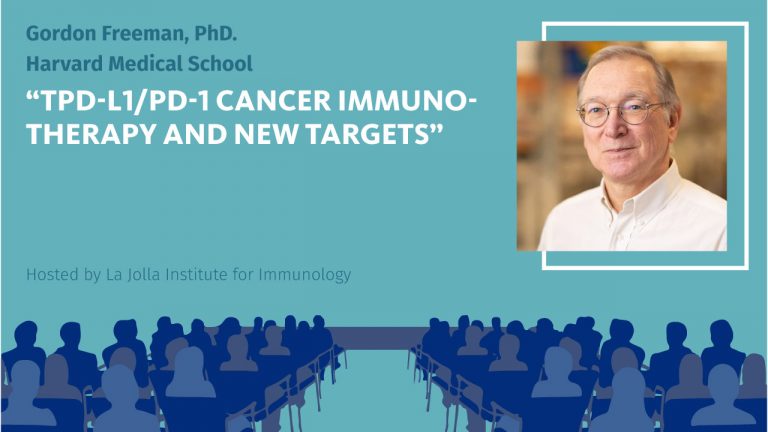 Gordon Freeman, PhD.
Harvard Medical School

“TPD-L1/PD-1 CANCER IMMUNOTHERAPY AND NEW TARGETS”

Hosted by La Jolla Institute for Immunology